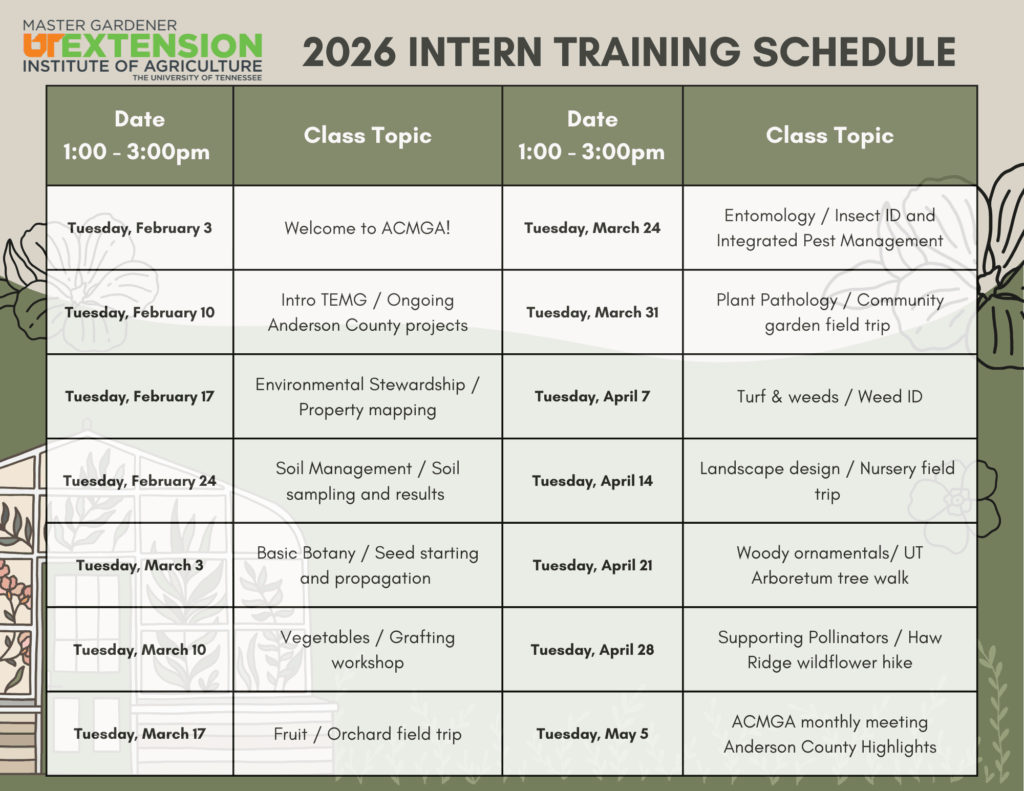 MASTER GARDENER
UT EXTENSION
INSTITUTE OF AGRICULTURE
THE UNIVERSITY OF TENNESSEE

2026 INTERN TRAINING SCHEDULE

| Date 1:00 - 3:00pm | Class Topic | Date 1:00 - 3:00pm | Class Topic |
|---|---|---|---|
| Tuesday, February 3 | Welcome to ACMGA! | Tuesday, March 24 | Entomology / Insect ID and Integrated Pest Management |
| Tuesday, February 10 | Intro TEMG / Ongoing Anderson County projects | Tuesday, March 31 | Plant Pathology / Community garden field trip |
| Tuesday, February 17 | Environmental Stewardship / Property mapping | Tuesday, April 7 | Turf & weeds / Weed ID |
| Tuesday, February 24 | Soil Management / Soil sampling and results | Tuesday, April 14 | Landscape design / Nursery field trip |
| Tuesday, March 3 | Basic Botany / Seed starting and propagation | Tuesday, April 21 | Woody ornamentals/ UT Arboretum tree walk |
| Tuesday, March 10 | Vegetables / Grafting workshop | Tuesday, April 28 | Supporting Pollinators / Haw Ridge wildflower hike |
| Tuesday, March 17 | Fruit / Orchard field trip | Tuesday, May 5 | ACMGA monthly meeting Anderson County Highlights |